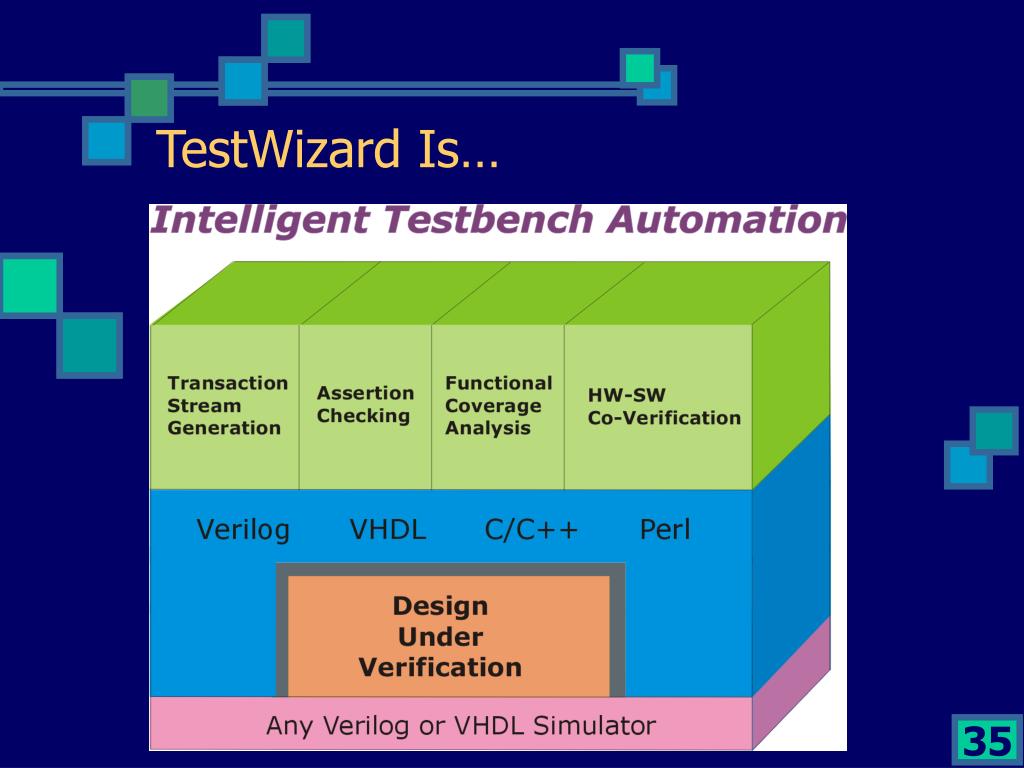 TestWizard Is…

Intelligent Testbench Automation

Transaction Stream Generation

Assertion Checking

Functional Coverage Analysis

HW-SW Co-Verification

Verilog VHDL C/C++ Perl

Design Under Verification

Any Verilog or VHDL Simulator

35